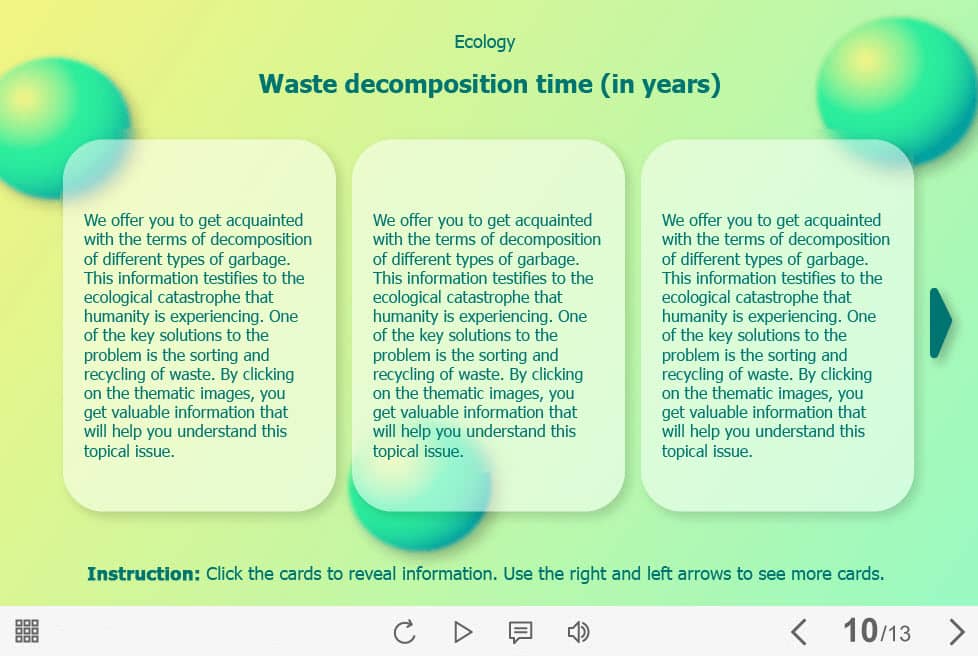 Ecology

Waste decomposition time (in years)

We offer you to get acquainted with the terms of decomposition of different types of garbage. This information testifies to the ecological catastrophe that humanity is experiencing. One of the key solutions to the problem is the sorting and recycling of waste. By clicking on the thematic images, you get valuable information that will help you understand this topical issue.

We offer you to get acquainted with the terms of decomposition of different types of garbage. This information testifies to the ecological catastrophe that humanity is experiencing. One of the key solutions to the problem is the sorting and recycling of waste. By clicking on the thematic images, you get valuable information that will help you understand this topical issue.

We offer you to get acquainted with the terms of decomposition of different types of garbage. This information testifies to the ecological catastrophe that humanity is experiencing. One of the key solutions to the problem is the sorting and recycling of waste. By clicking on the thematic images, you get valuable information that will help you understand this topical issue.

Instruction: Click the cards to reveal information. Use the right and left arrows to see more cards.

10/13